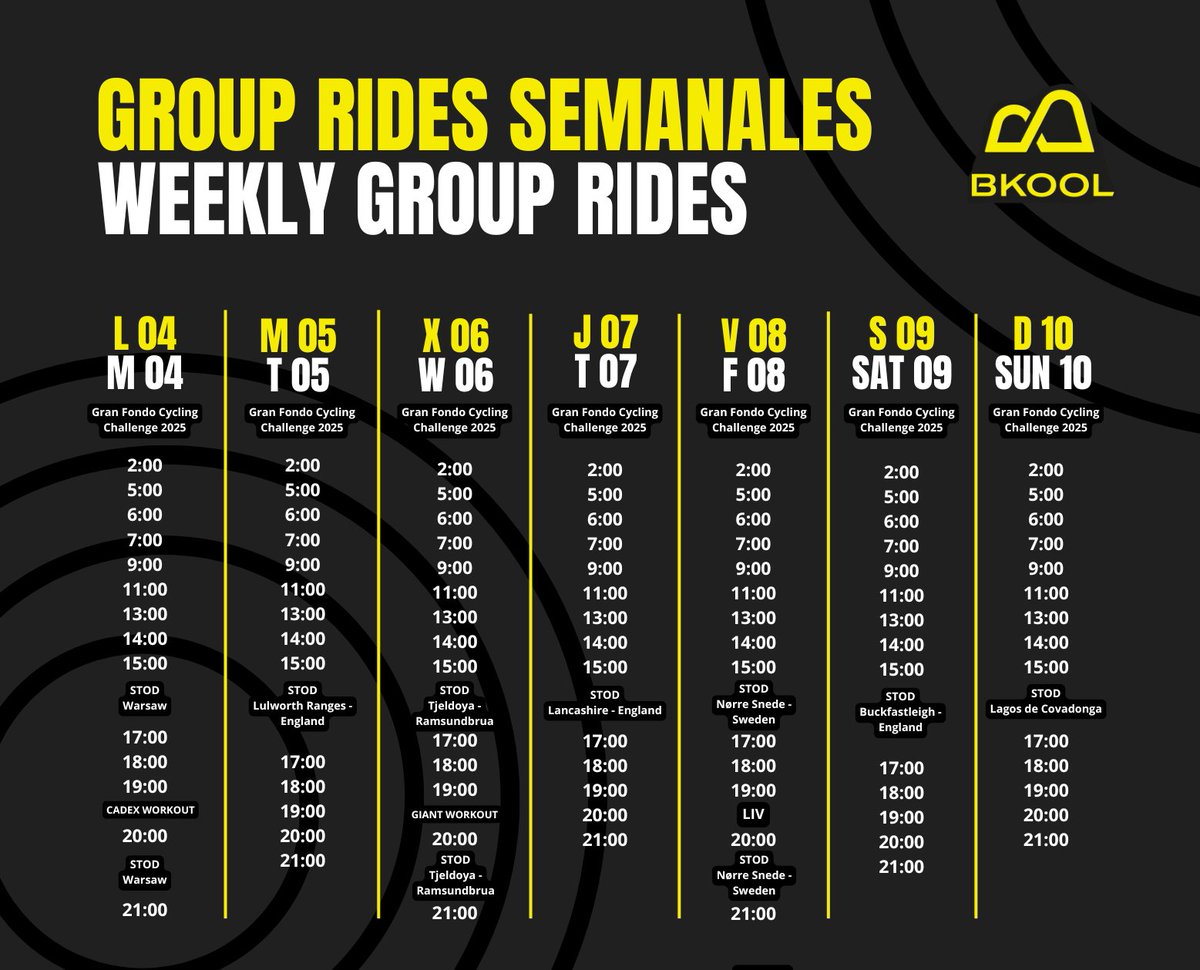 GROUP RIDES SEMANALES
WEEKLY GROUP RIDES

BKOOL

L 04
M 04
Gran Fondo Cycling Challenge 2025
2:00
5:00
6:00
7:00
9:00
11:00
13:00
14:00
15:00
STOD Warsaw
17:00
18:00
19:00
CADEX WORKOUT
20:00
STOD Warsaw
21:00

M 05
T 05
Gran Fondo Cycling Challenge 2025
2:00
5:00
6:00
7:00
9:00
11:00
13:00
14:00
15:00
STOD Lulworth Ranges - England
17:00
18:00
19:00
20:00
21:00

X 06
W 06
Gran Fondo Cycling Challenge 2025
2:00
5:00
6:00
7:00
9:00
11:00
13:00
14:00
15:00
STOD Tjeldoya - Ramsundbrua
17:00
18:00
19:00
GIANT WORKOUT
20:00
STOD Tjeldoya - Ramsundbrua
21:00

J 07
T 07
Gran Fondo Cycling Challenge 2025
2:00
5:00
6:00
7:00
9:00
11:00
13:00
14:00
15:00
STOD Lancashire - England
17:00
18:00
19:00
20:00
21:00

V 08
F 08
Gran Fondo Cycling Challenge 2025
2:00
5:00
6:00
7:00
9:00
11:00
13:00
14:00
15:00
STOD Nørre Snede - Sweden
17:00
18:00
19:00
LIV
20:00
STOD Nørre Snede - Sweden
21:00

S 09
SAT 09
Gran Fondo Cycling Challenge 2025
2:00
5:00
6:00
7:00
9:00
11:00
13:00
14:00
15:00
STOD Buckfastleigh - England
17:00
18:00
19:00
20:00
21:00

D 10
SUN 10
Gran Fondo Cycling Challenge 2025
2:00
5:00
6:00
7:00
9:00
11:00
13:00
14:00
15:00
STOD Lagos de Covadonga
17:00
18:00
19:00
20:00
21:00